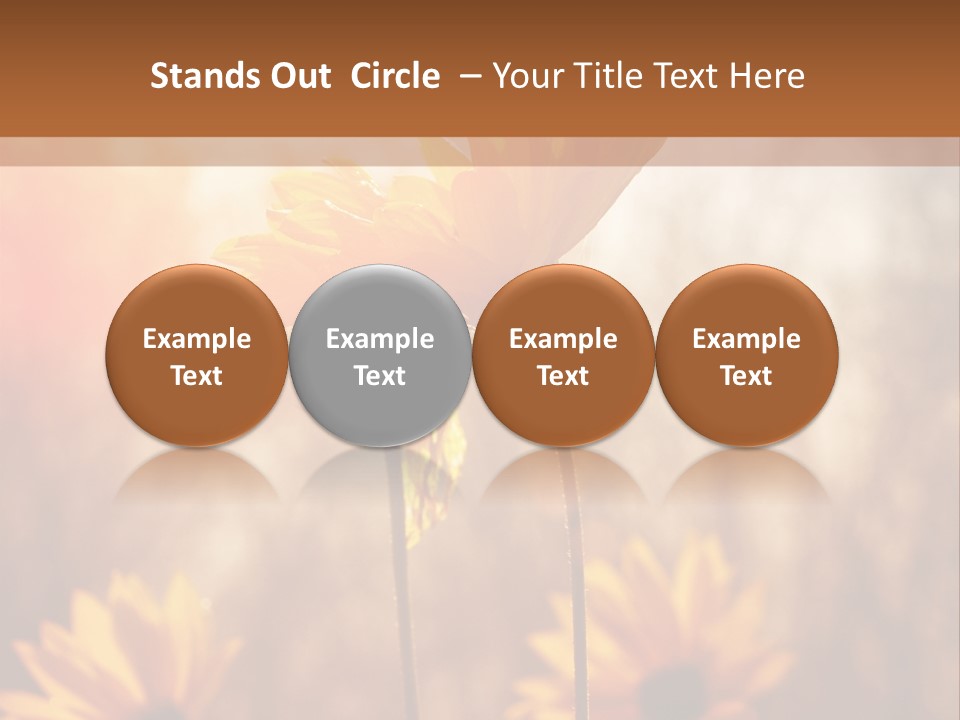 Stands Out Circle – Your Title Text Here

Example Text

Example Text

Example Text

Example Text